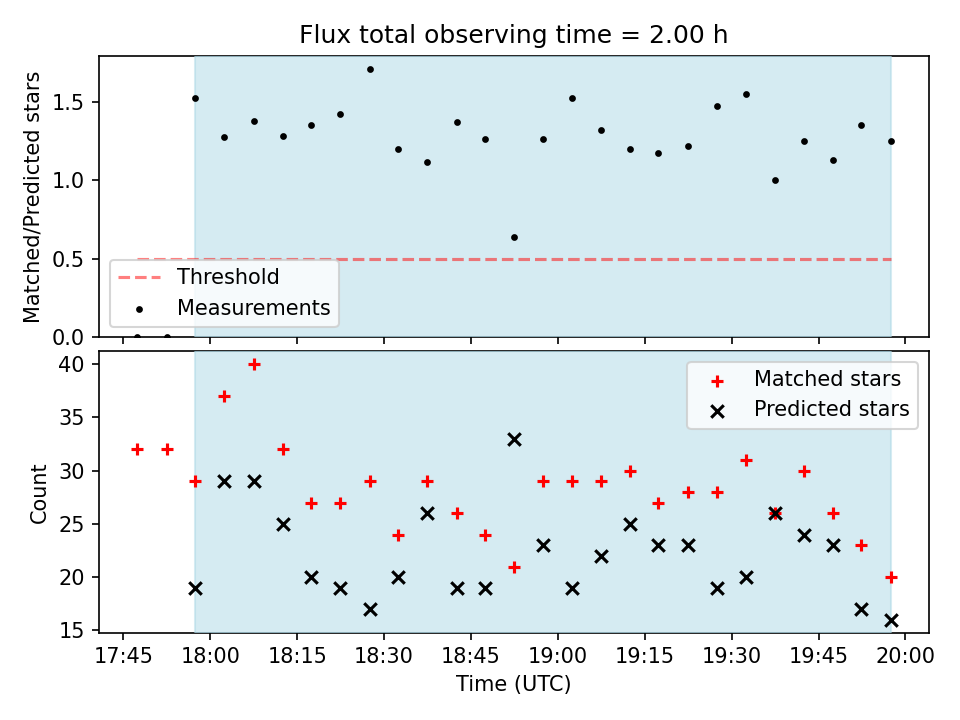 Flux total observing time = 2.00 h

Matched/Predicted stars
1.5
1.0
0.5
0.0

Threshold
Measurements

Count
40
35
30
25
20
15

Matched stars
Predicted stars

17:45 18:00 18:15 18:30 18:45 19:00 19:15 19:30 19:45 20:00
Time (UTC)